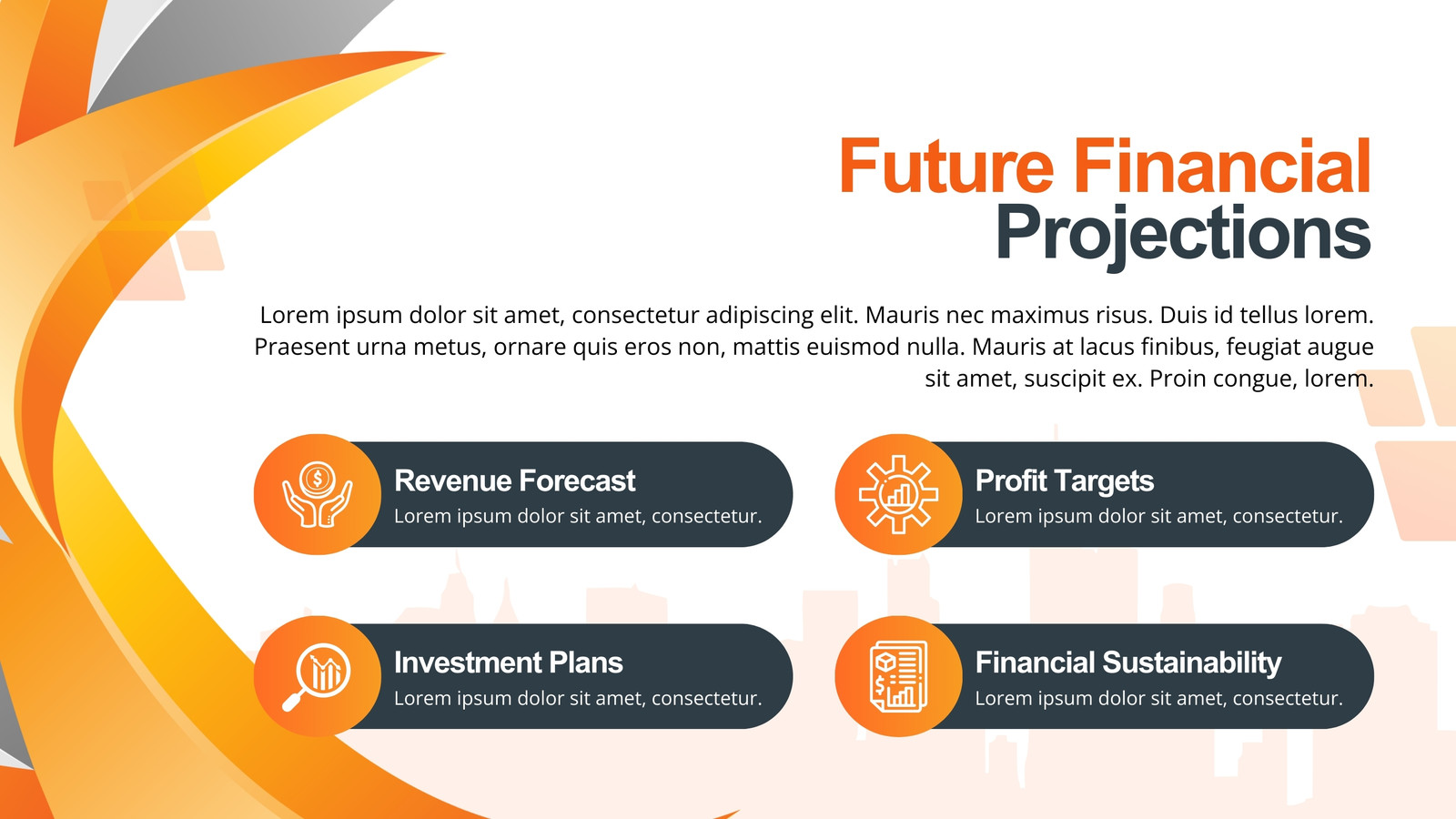 Future Financial Projections

Lorem ipsum dolor sit amet, consectetur adipiscing elit. Mauris nec maximus risus. Duis id tellus lorem. Praesent urna metus, ornare quis eros non, mattis euismod nulla. Mauris at lacus finibus, feugiat augue sit amet, suscipit ex. Proin congue, lorem.

Revenue Forecast
Lorem ipsum dolor sit amet, consectetur.

Profit Targets
Lorem ipsum dolor sit amet, consectetur.

Investment Plans
Lorem ipsum dolor sit amet, consectetur.

Financial Sustainability
Lorem ipsum dolor sit amet, consectetur.